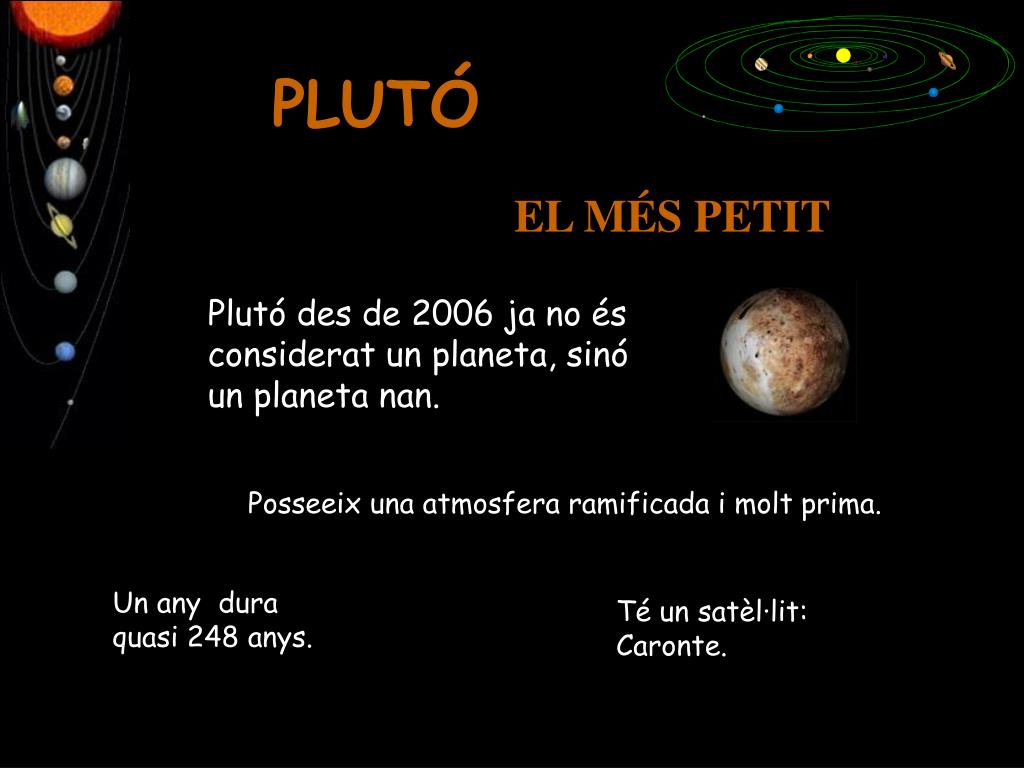 PLUTÓ

EL MÉS PETIT

Plutó des de 2006 ja no és considerat un planeta, sinó un planeta nan.

Posseeix una atmosfera ramificada i molt prima.

Un any dura quasi 248 anys.

Té un satèl·lit: Caronte.